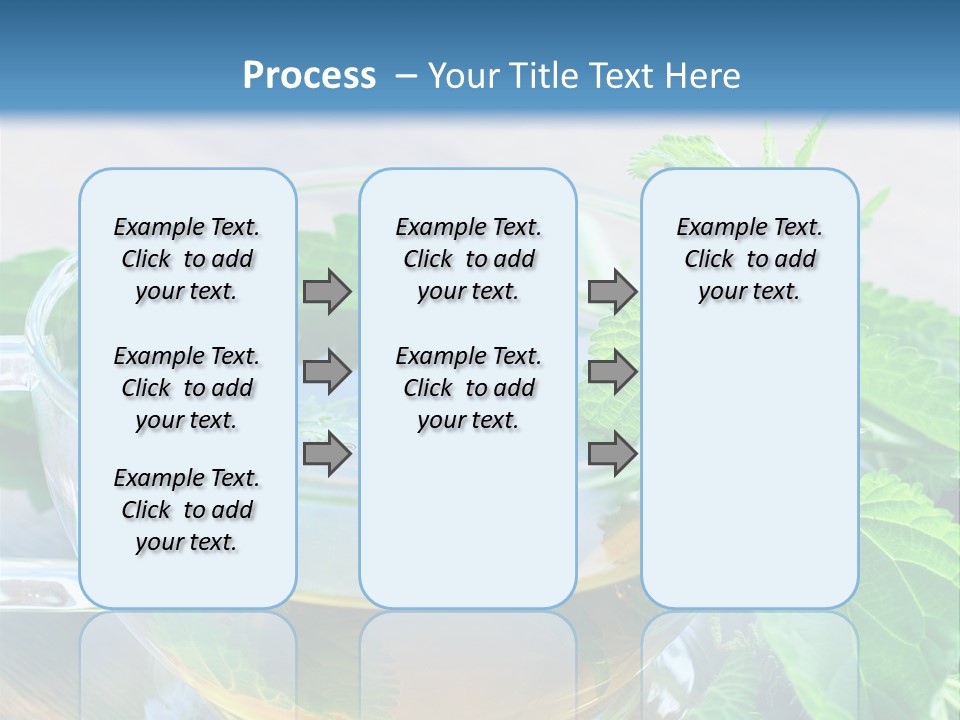 Process – Your Title Text Here

Example Text. Click to add your text.

Example Text. Click to add your text.

Example Text. Click to add your text.

Example Text. Click to add your text.

Example Text. Click to add your text.

Example Text. Click to add your text.